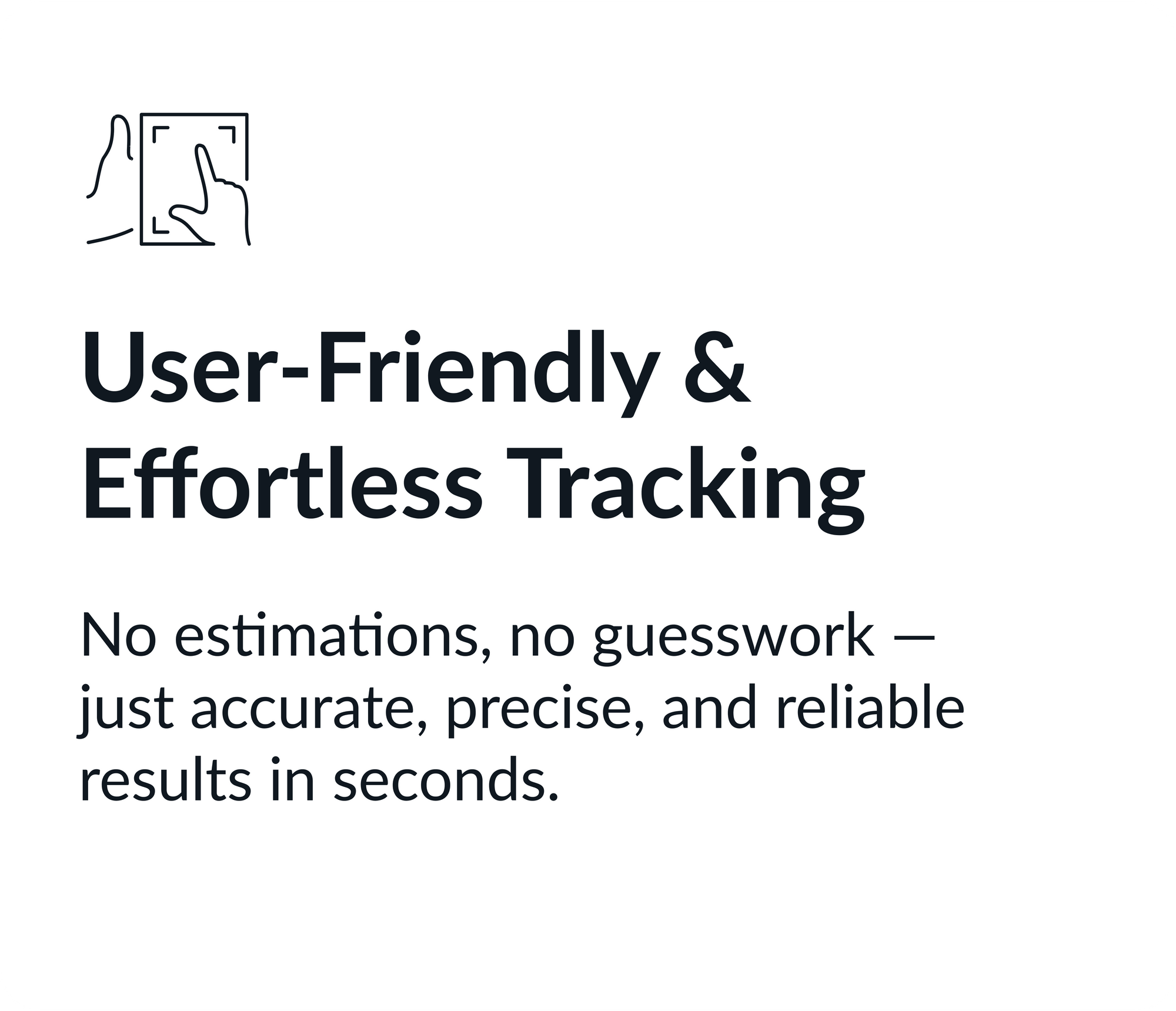 User-Friendly & Effortless Tracking

No estimations, no guesswork — just accurate, precise, and reliable results in seconds.